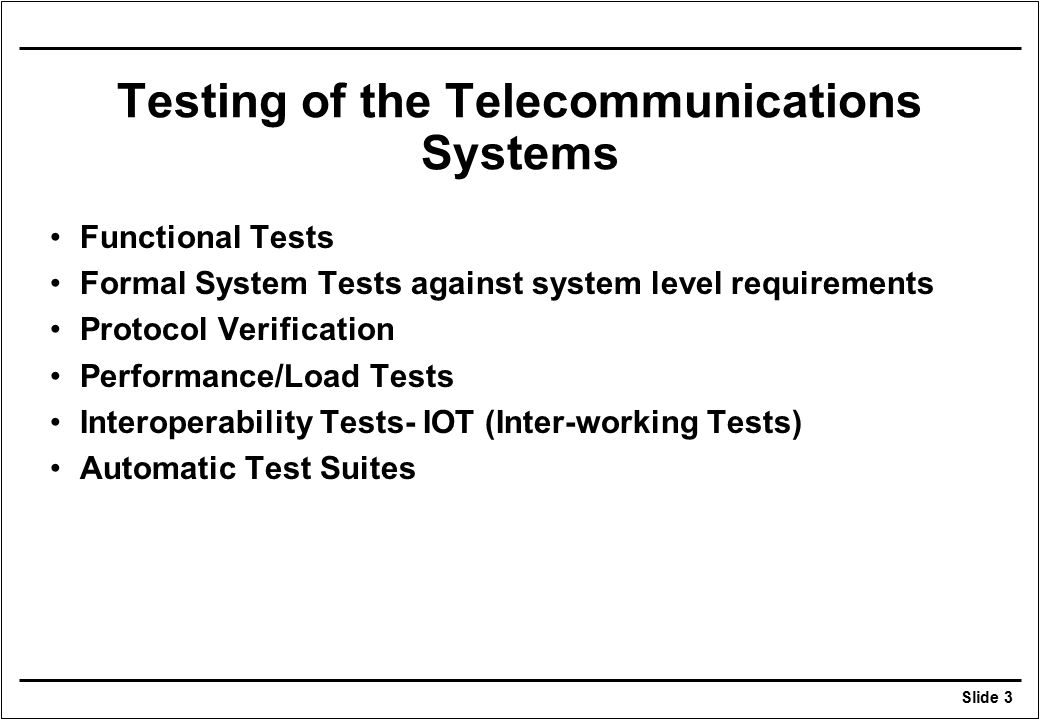 Testing of the Telecommunications Systems

• Functional Tests
• Formal System Tests against system level requirements
• Protocol Verification
• Performance/Load Tests
• Interoperability Tests- IOT (Inter-working Tests)
• Automatic Test Suites

Slide 3